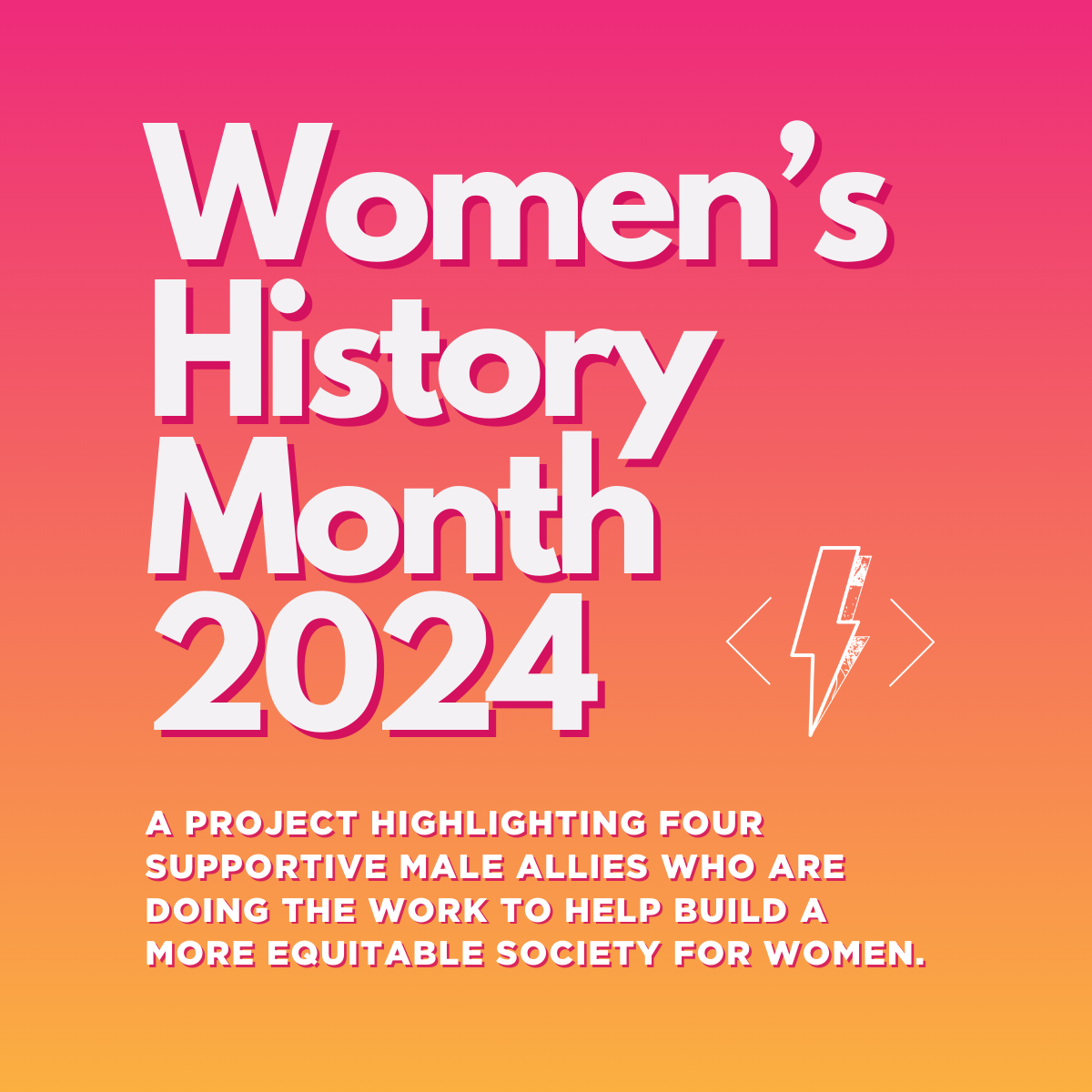 Women's History Month 2024

A PROJECT HIGHLIGHTING FOUR SUPPORTIVE MALE ALLIES WHO ARE DOING THE WORK TO HELP BUILD A MORE EQUITABLE SOCIETY FOR WOMEN.